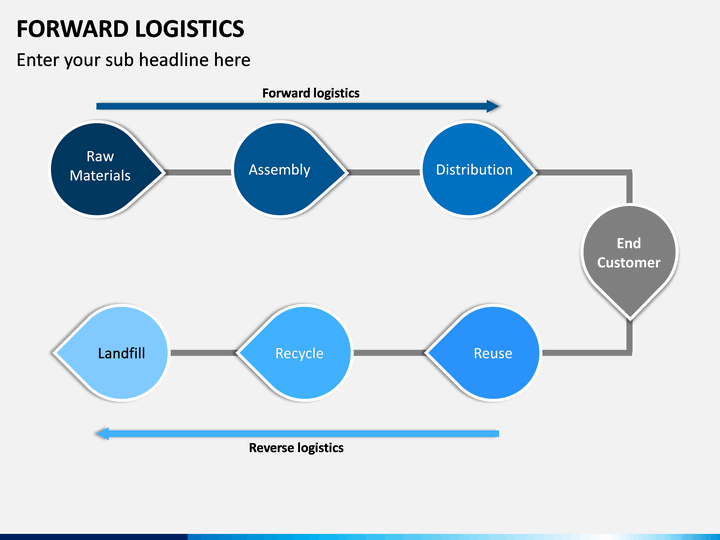 FORWARD LOGISTICS

Enter your sub headline here

Forward logistics

Raw Materials

Assembly

Distribution

End Customer

Reuse

Recycle

Landfill

Reverse logistics